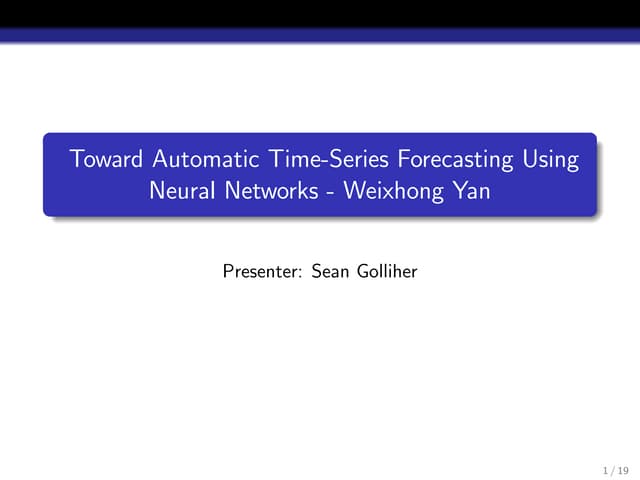 Toward Automatic Time-Series Forecasting Using Neural Networks - Weixhong Yan

Presenter: Sean Golliher

1 / 19